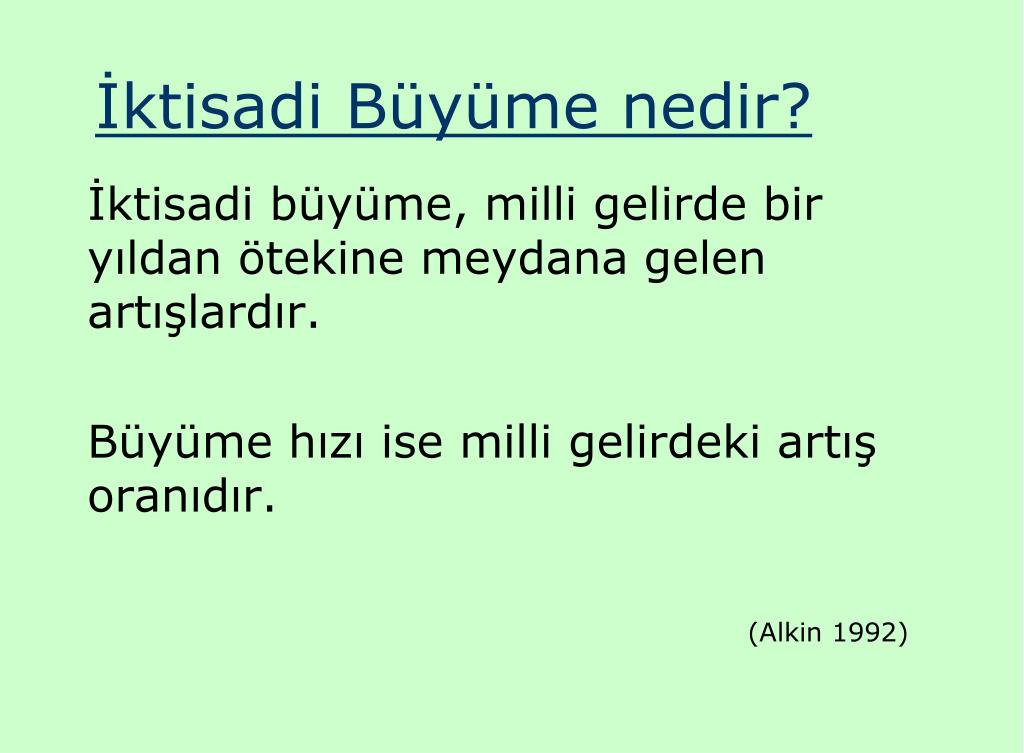 İktisadi Büyüme nedir?

İktisadi büyüme, milli gelirde bir yıldan ötekine meydana gelen artışlardır.

Büyüme hızı ise milli gelirdeki artış oranıdır.

(Alkin 1992)